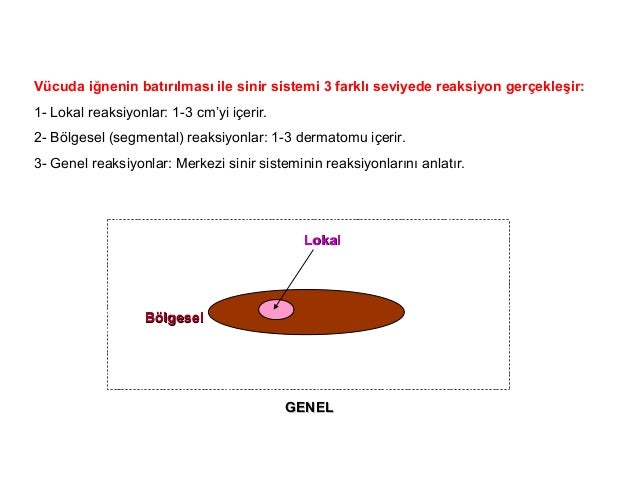 Vücuda iğnenin batırılması ile sinir sistemi 3 farklı seviyede reaksiyon gerçekleşir:

1- Lokal reaksiyonlar: 1-3 cm'yi içerir.

2- Bölgesel (segmental) reaksiyonlar: 1-3 dermatomu içerir.

3- Genel reaksiyonlar: Merkezi sinir sisteminin reaksiyonlarını anlatır.

Lokal

Bölgesel

GENEL